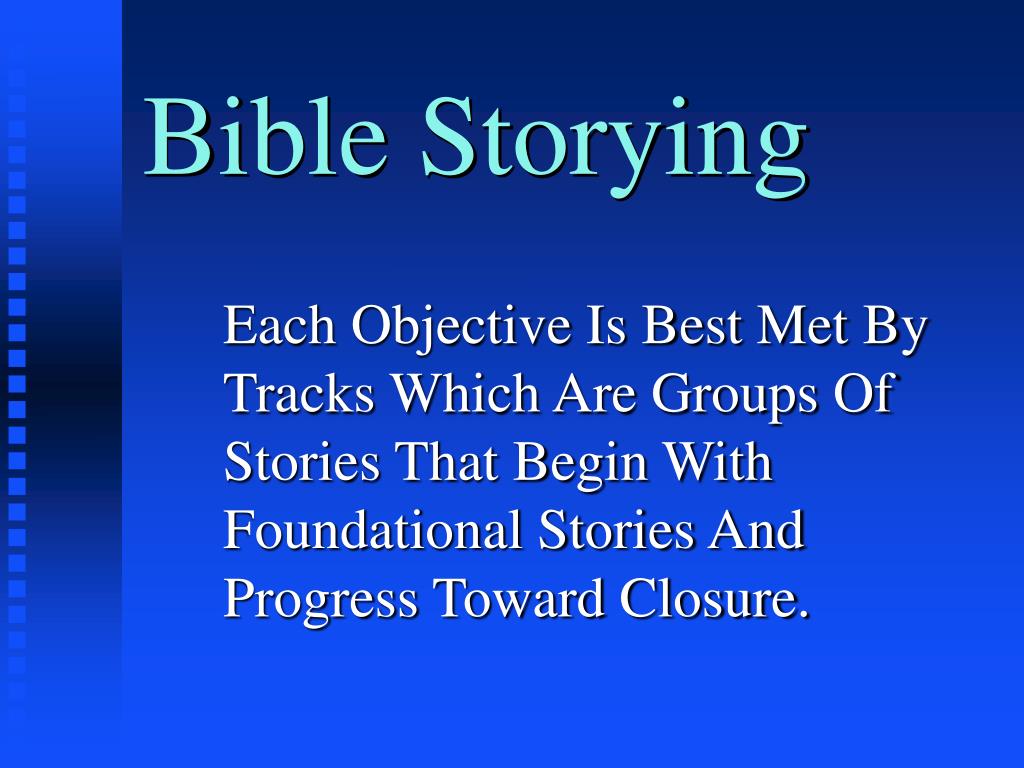 Bible Storying

Each Objective Is Best Met By Tracks Which Are Groups Of Stories That Begin With Foundational Stories And Progress Toward Closure.